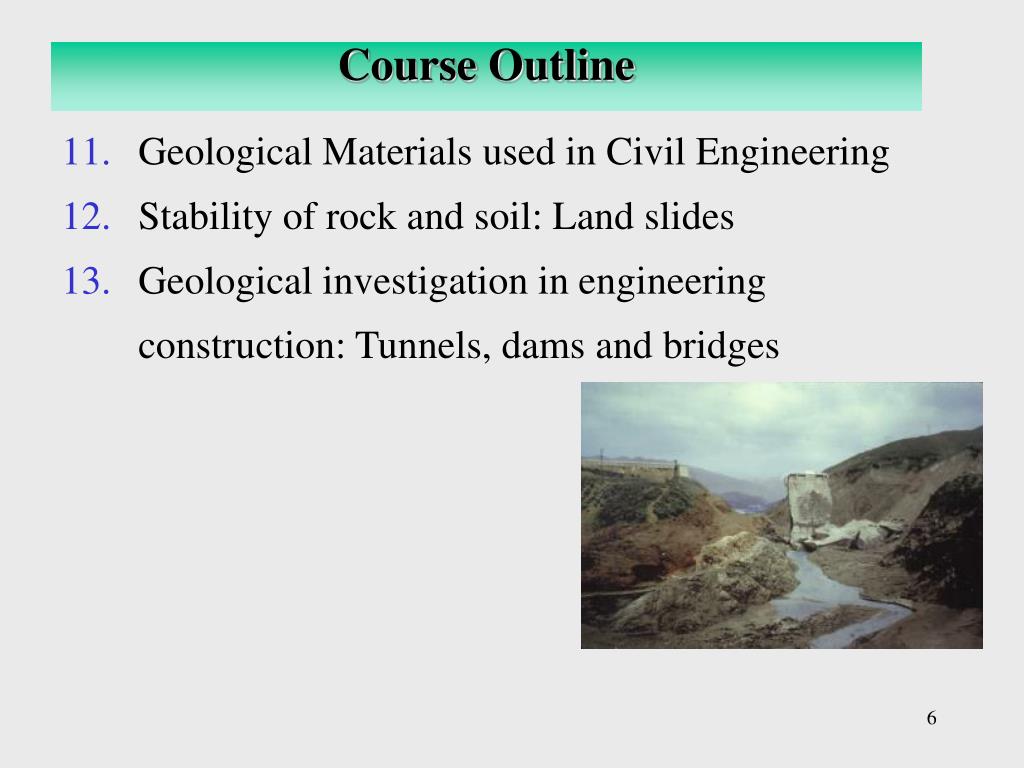 Course Outline

11. Geological Materials used in Civil Engineering
12. Stability of rock and soil: Land slides
13. Geological investigation in engineering construction: Tunnels, dams and bridges

6